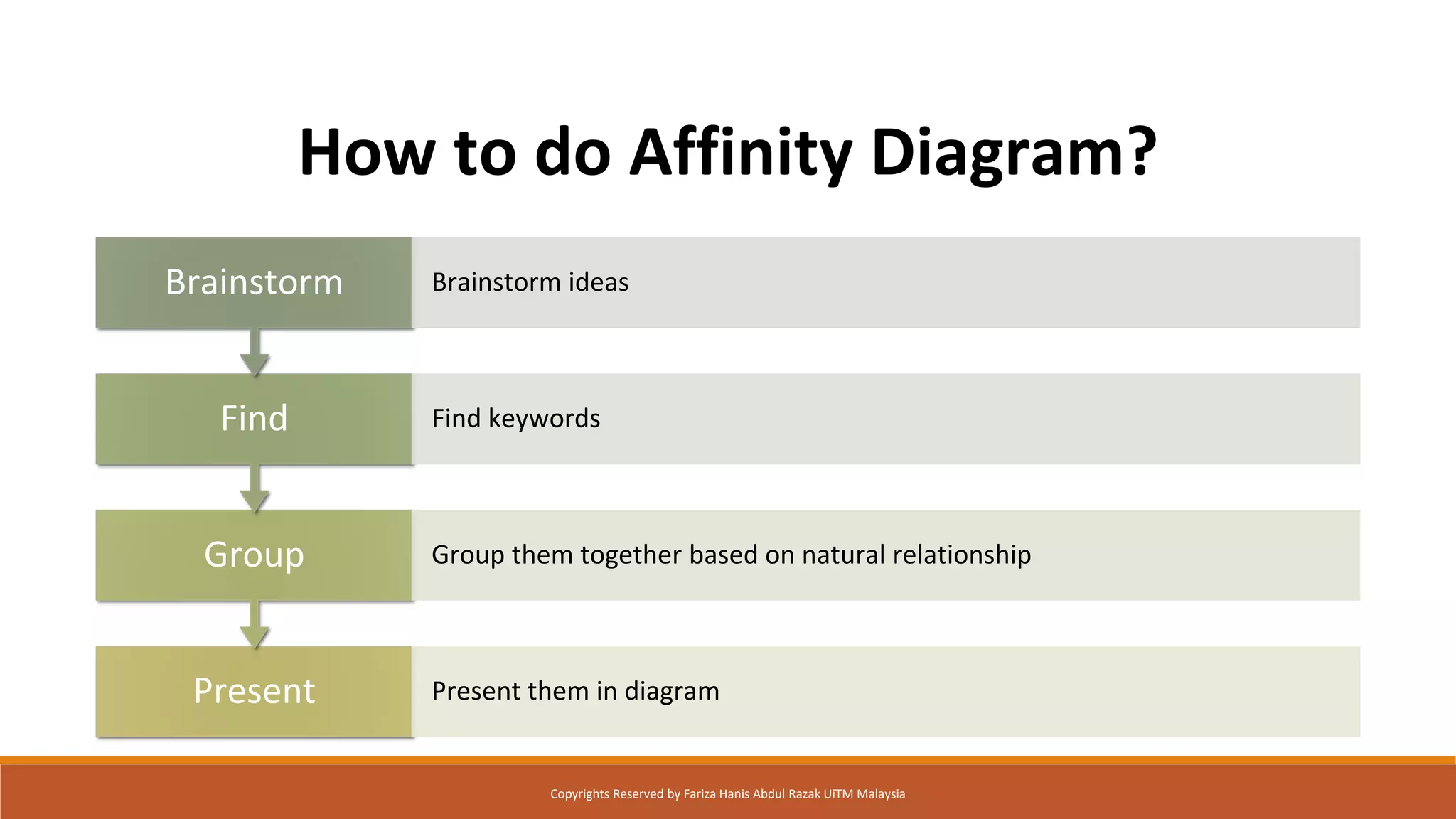 How to do Affinity Diagram?

Brainstorm

Brainstorm ideas

Find

Find keywords

Group

Group them together based on natural relationship

Present

Present them in diagram

Copyrights Reserved by Fariza Hanis Abdul Razak UiTM Malaysia